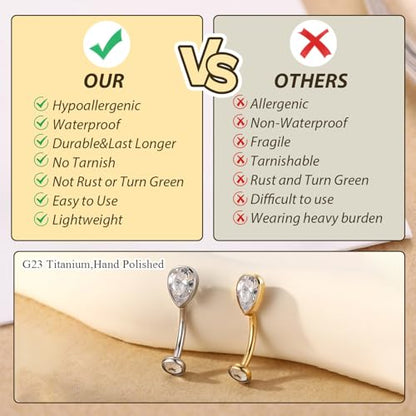 OUR

Hypoallergenic
Waterproof
Durable&Last Longer
No Tarnish
Not Rust or Turn Green
Easy to Use
Lightweight

VS

OTHERS

Allergenic
Non-Waterproof
Fragile
Tarnishable
Rust and Turn Green
Difficult to use
Wearing heavy burden

G23 Titanium,Hand Polished